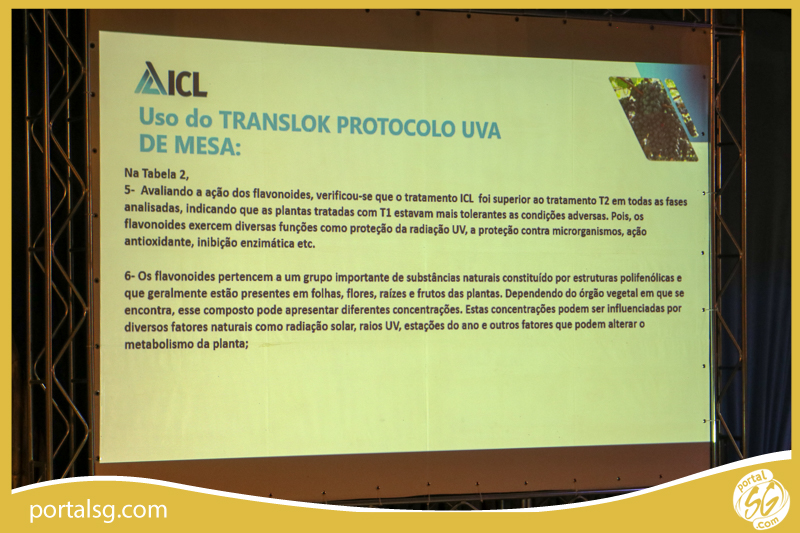 ICL

Uso do TRANSLOK PROTOCOLO UVA DE MESA:

Na Tabela 2,
5- Avaliando a ação dos flavonoides, verificou-se que o tratamento ICL foi superior ao tratamento T2 em todas as fases analisadas, indicando que as plantas tratadas com T1 estavam mais tolerantes as condições adversas. Pois, os flavonoides exercem diversas funções como proteção da radiação UV, a proteção contra microrganismos, ação antioxidante, inibição enzimática etc.

6- Os flavonoides pertencem a um grupo importante de substâncias naturais constituído por estruturas polifenólicas e que geralmente estão presentes em folhas, flores, raízes e frutos das plantas. Dependendo do órgão vegetal em que se encontra, esse composto pode apresentar diferentes concentrações. Estas concentrações podem ser influenciadas por diversos fatores naturais como radiação solar, raios UV, estações do ano e outros fatores que podem alterar o metabolismo da planta;

portalsg.com

portal SG .com